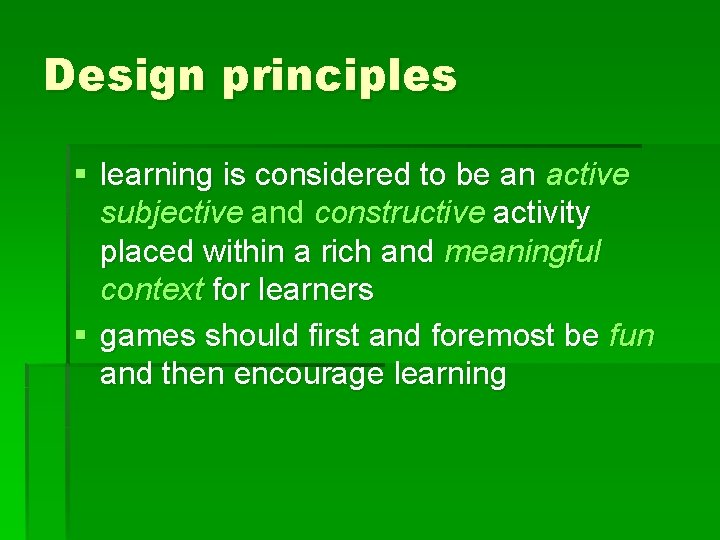 Design principles

▪ learning is considered to be an active subjective and constructive activity placed within a rich and meaningful context for learners

▪ games should first and foremost be fun and then encourage learning